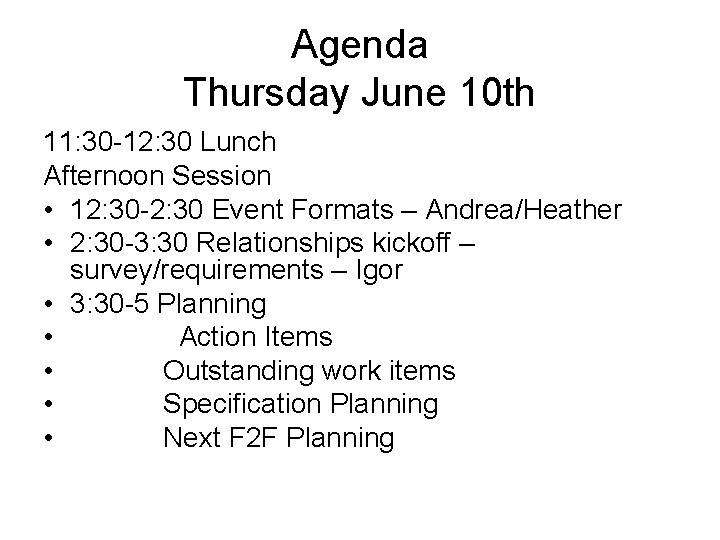 Agenda
Thursday June 10th

11:30-12:30 Lunch
Afternoon Session
• 12:30-2:30 Event Formats – Andrea/Heather
• 2:30-3:30 Relationships kickoff – survey/requirements – Igor
• 3:30-5 Planning
• Action Items
• Outstanding work items
• Specification Planning
• Next F2F Planning